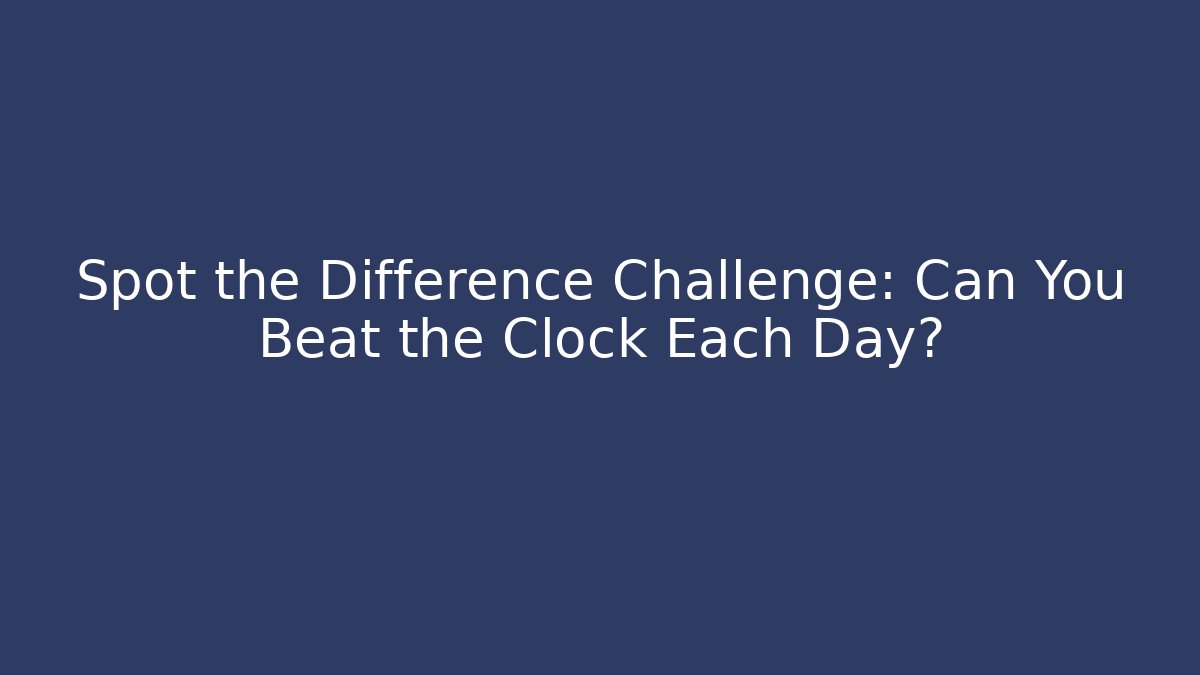 Spot the Difference Challenge: Can You Beat the Clock Each Day?